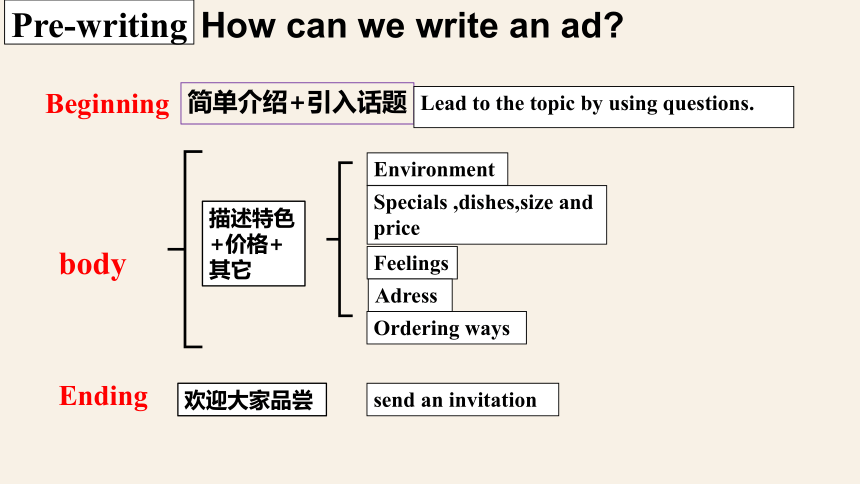 Pre-writing How can we write an ad?

Beginning 简单介绍+引入话题 Lead to the topic by using questions.

body 描述特色+价格+其它

Environment

Specials ,dishes,size and price

Feelings

Adress

Ordering ways

Ending 欢迎大家品尝 send an invitation